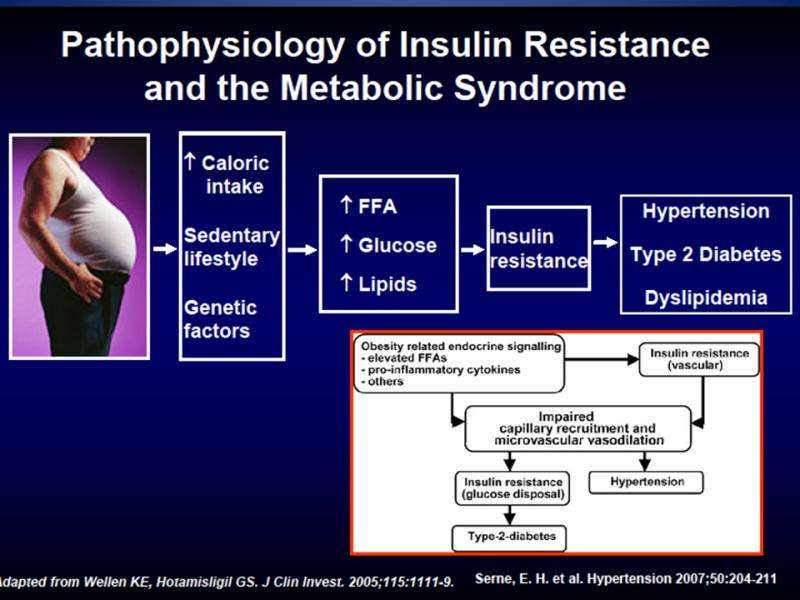 Pathophysiology of Insulin Resistance and the Metabolic Syndrome

↑ Caloric intake

Sedentary lifestyle

Genetic factors

↑ FFA

↑ Glucose

↑ Lipids

Insulin resistance

Hypertension

Type 2 Diabetes

Dyslipidemia

Obesity related endocrine signalling
- elevated FFAs
- pro-inflammatory cytokines
- others

Insulin resistance (vascular)

Impaired capillary recruitment and microvascular vasodilation

Insulin resistance (glucose disposal)

Hypertension

Type-2-diabetes

Adapted from Wellen KE, Hotamisligil GS. J Clin Invest. 2005;115:1111-9.

Serne, E. H. et al. Hypertension 2007;50:204-211